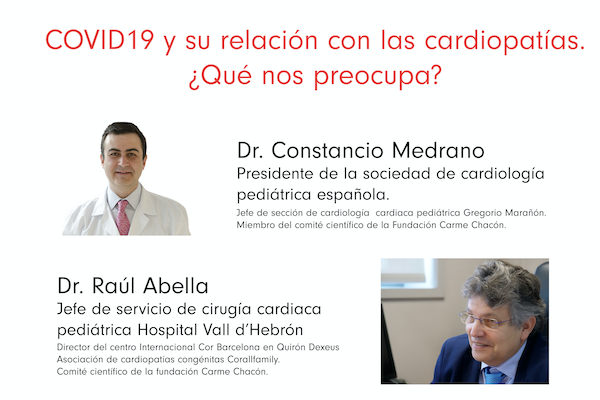 COVID19 y su relación con las cardiopatías.
¿Qué nos preocupa?

Dr. Constancio Medrano
Presidente de la sociedad de cardiología pediátrica española.
Jefe de sección de cardiología cardiaca pediátrica Gregorio Marañón.
Miembro del comité científico de la Fundación Carme Chacón.

Dr. Raúl Abella
Jefe de servicio de cirugía cardiaca pediátrica Hospital Vall d'Hebrón
Director del centro Internacional Cor Barcelona en Quirón Dexeus
Asociación de cardiopatías congénitas Corallfamily.
Comité científico de la fundación Carme Chacón.